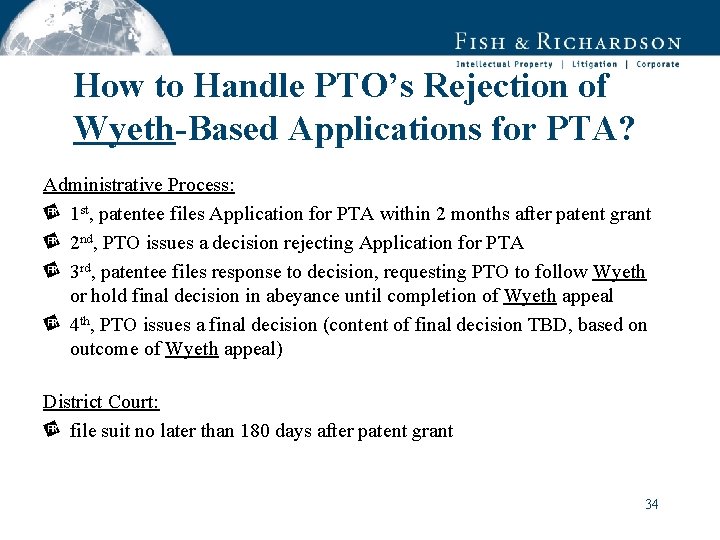 FISH & RICHARDSON
Intellectual Property | Litigation | Corporate

How to Handle PTO's Rejection of Wyeth-Based Applications for PTA?

Administrative Process:

1st, patentee files Application for PTA within 2 months after patent grant

2nd, PTO issues a decision rejecting Application for PTA

3rd, patentee files response to decision, requesting PTO to follow Wyeth or hold final decision in abeyance until completion of Wyeth appeal

4th, PTO issues a final decision (content of final decision TBD, based on outcome of Wyeth appeal)

District Court:

file suit no later than 180 days after patent grant

34